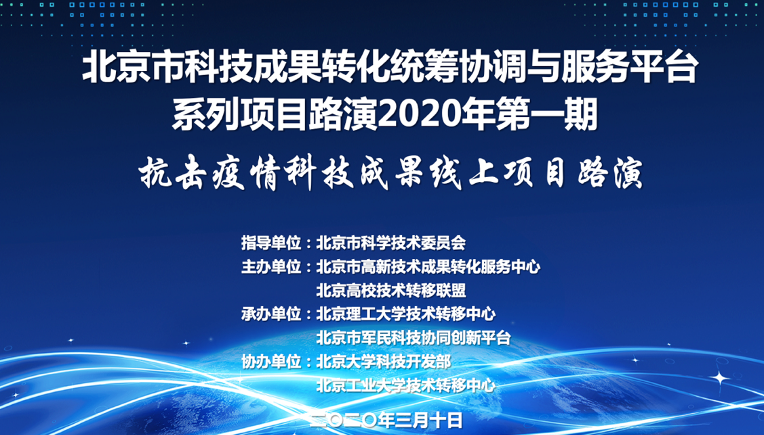 北京市科技成果转化统筹协调与服务平台
系列项目路演2020年第一期

抗击疫情科技成果线上项目路演

指导单位：北京市科学技术委员会
主办单位：北京市高新技术成果转化服务中心
北京高校技术转移联盟
承办单位：北京理工大学技术转移中心
北京市军民科技协同创新平台
协办单位：北京大学科技开发部
北京工业大学技术转移中心

二〇二〇年三月十日